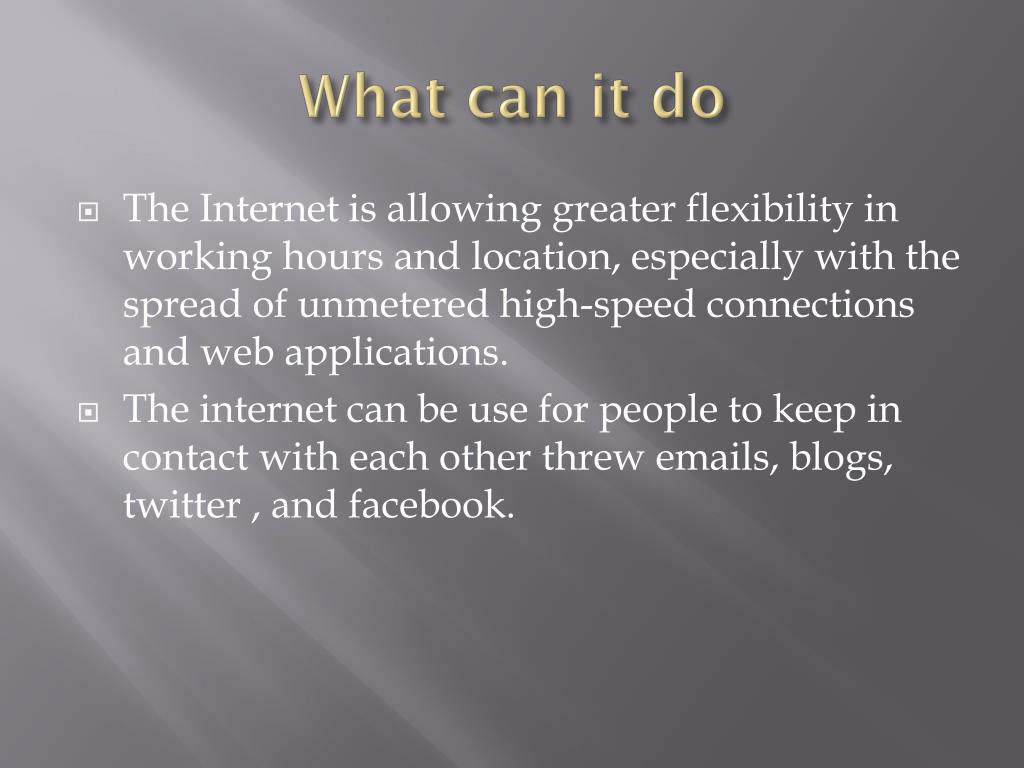 What can it do

The Internet is allowing greater flexibility in working hours and location, especially with the spread of unmetered high-speed connections and web applications.

The internet can be use for people to keep in contact with each other threw emails, blogs, twitter , and facebook.